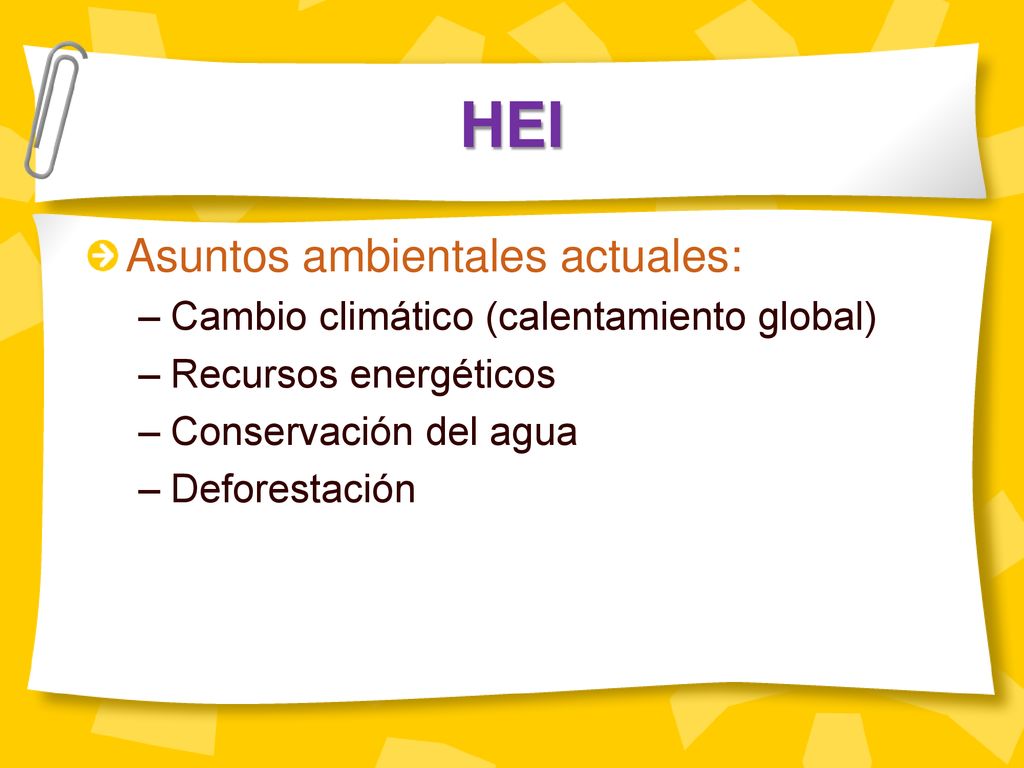 HEI

Asuntos ambientales actuales:

– Cambio climático (calentamiento global)

– Recursos energéticos

– Conservación del agua

– Deforestación